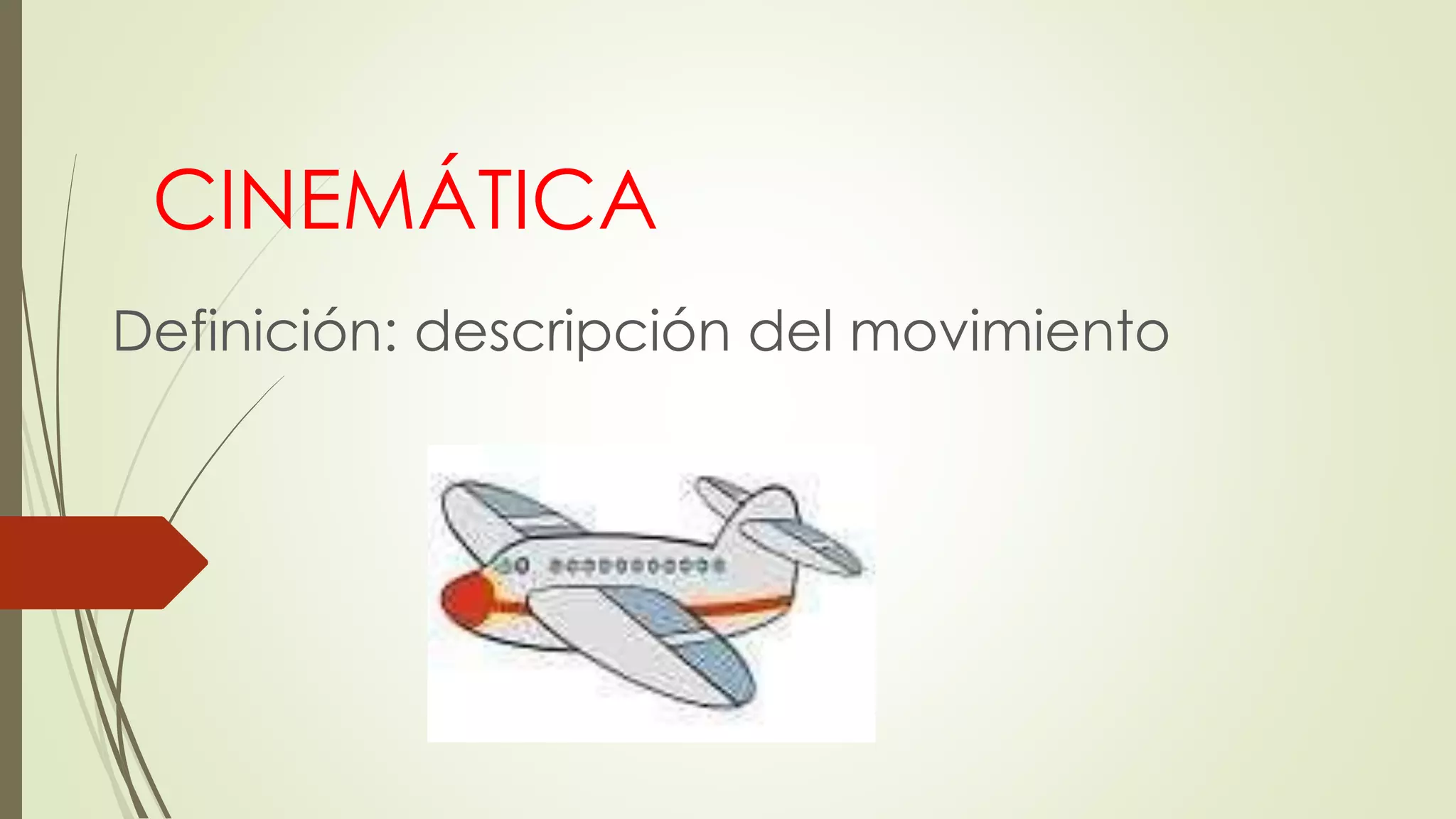 CINEMÁTICA

Definición: descripción del movimiento